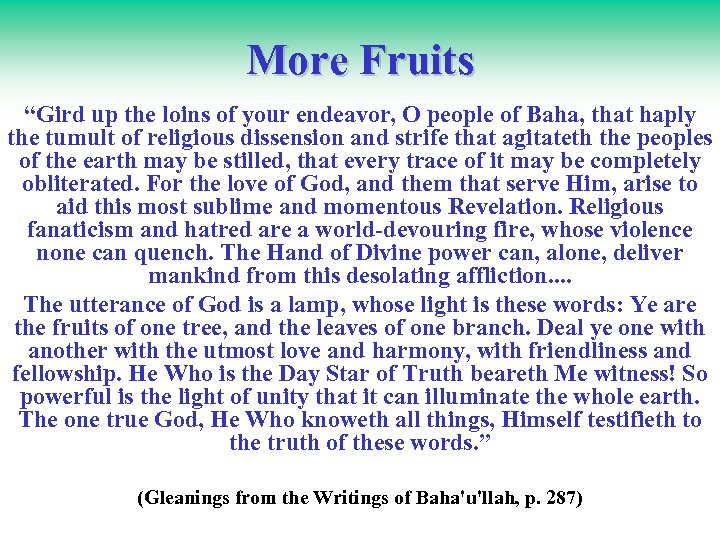 More Fruits

“Gird up the loins of your endeavor, O people of Baha, that haply the tumult of religious dissension and strife that agitateth the peoples of the earth may be stilled, that every trace of it may be completely obliterated. For the love of God, and them that serve Him, arise to aid this most sublime and momentous Revelation. Religious fanaticism and hatred are a world-devouring fire, whose violence none can quench. The Hand of Divine power can, alone, deliver mankind from this desolating affliction....

The utterance of God is a lamp, whose light is these words: Ye are the fruits of one tree, and the leaves of one branch. Deal ye one with another with the utmost love and harmony, with friendliness and fellowship. He Who is the Day Star of Truth beareth Me witness! So powerful is the light of unity that it can illuminate the whole earth. The one true God, He Who knoweth all things, Himself testifieth to the truth of these words.”

(Gleanings from the Writings of Baha'u'llah, p. 287)